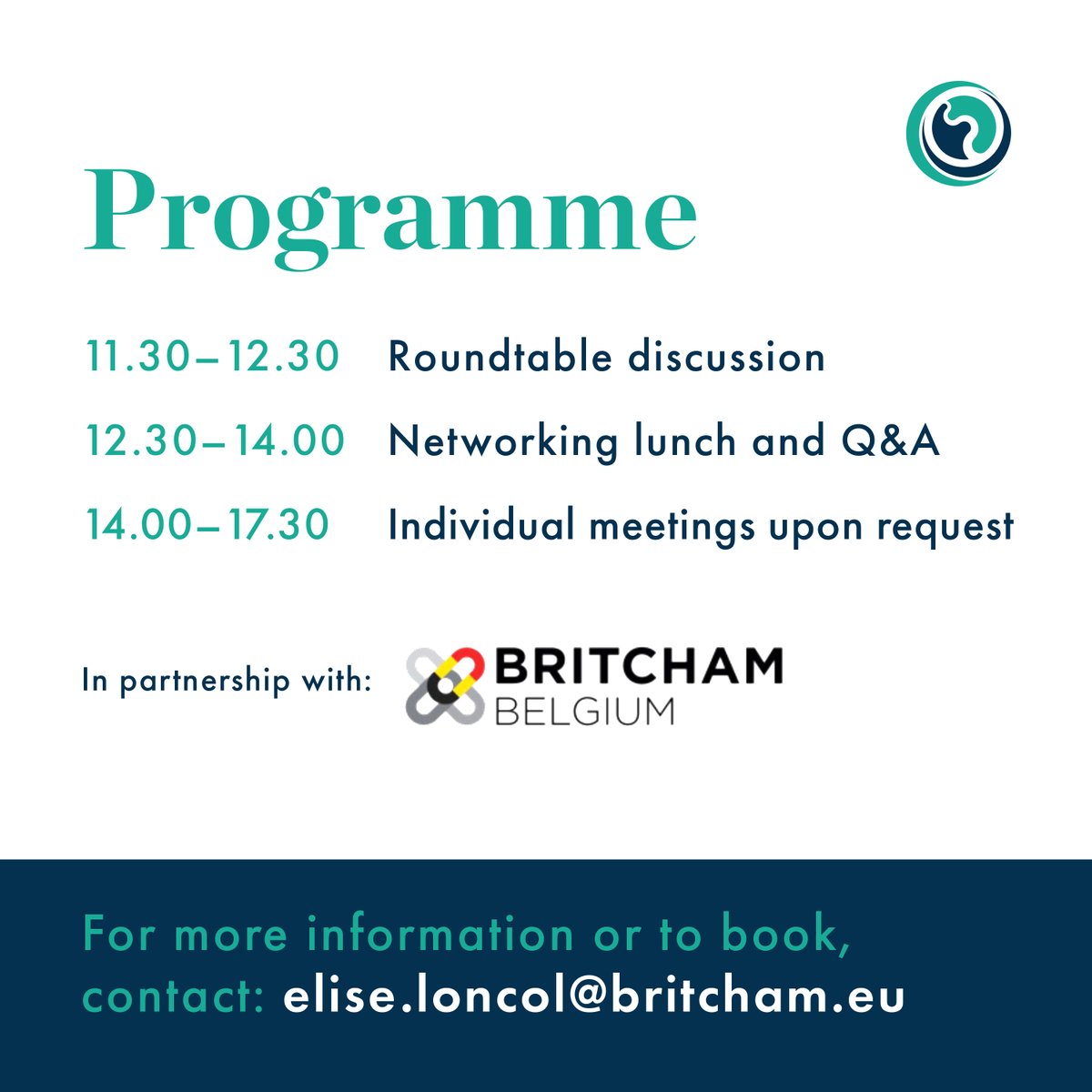 Programme

11.30–12.30 Roundtable discussion

12.30–14.00 Networking lunch and Q&A

14.00–17.30 Individual meetings upon request

In partnership with: BRITCHAM BELGIUM

For more information or to book, contact: elise.loncol@britcham.eu